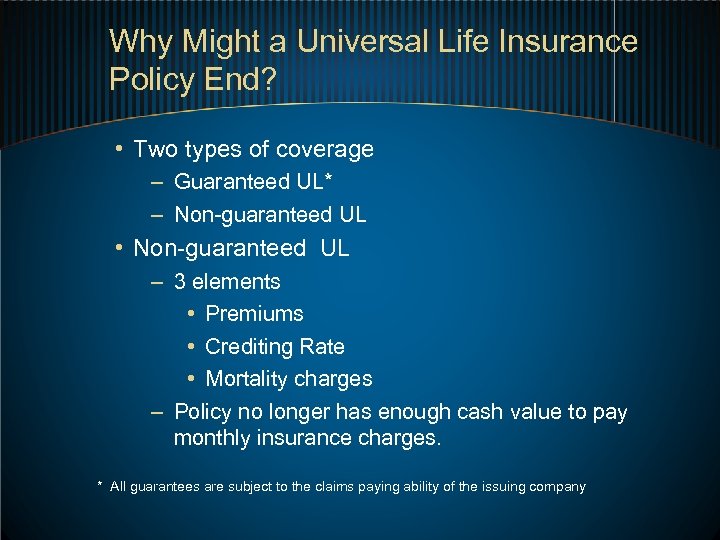 Why Might a Universal Life Insurance Policy End?

• Two types of coverage
– Guaranteed UL*
– Non-guaranteed UL
• Non-guaranteed UL
– 3 elements
• Premiums
• Crediting Rate
• Mortality charges
– Policy no longer has enough cash value to pay monthly insurance charges.

* All guarantees are subject to the claims paying ability of the issuing company